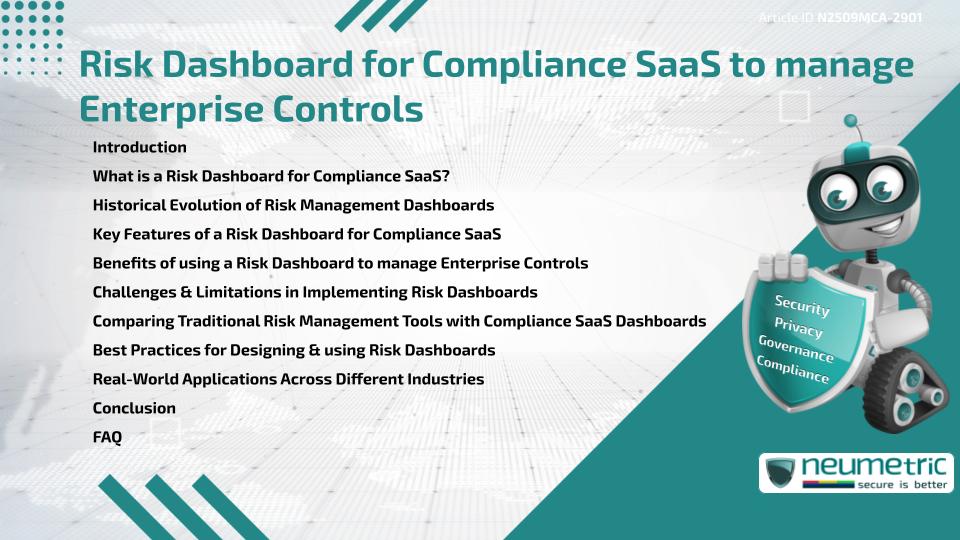 Article ID N2509MCA-2901

Risk Dashboard for Compliance SaaS to manage Enterprise Controls

Introduction
What is a Risk Dashboard for Compliance SaaS?
Historical Evolution of Risk Management Dashboards
Key Features of a Risk Dashboard for Compliance SaaS
Benefits of using a Risk Dashboard to manage Enterprise Controls
Challenges & Limitations in Implementing Risk Dashboards
Comparing Traditional Risk Management Tools with Compliance SaaS Dashboards
Best Practices for Designing & using Risk Dashboards
Real-World Applications Across Different Industries
Conclusion
FAQ

Security
Privacy
Governance
Compliance

neumetric
secure is better